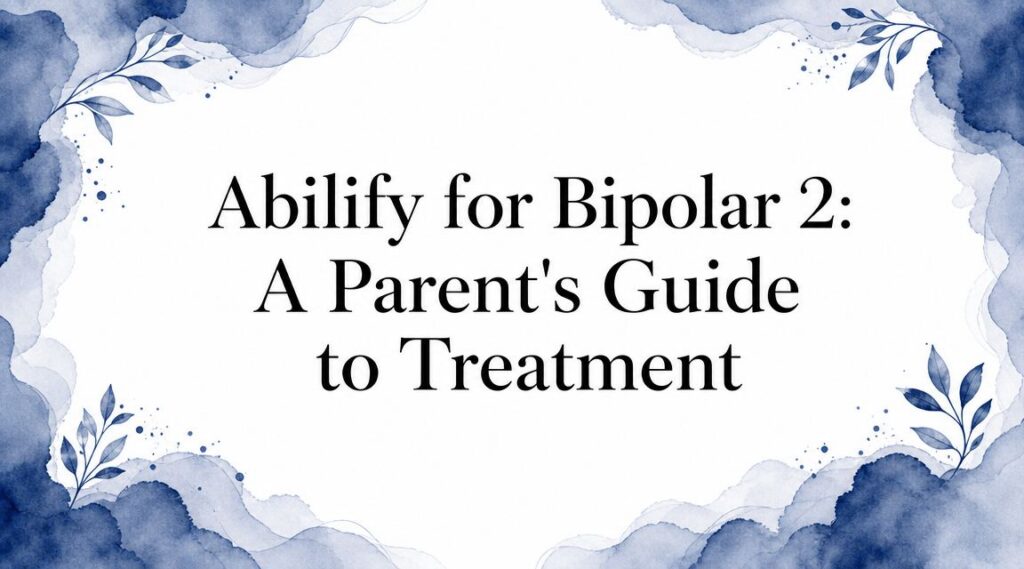 Abilify for Bipolar 2: A Parent's Guide to Treatment